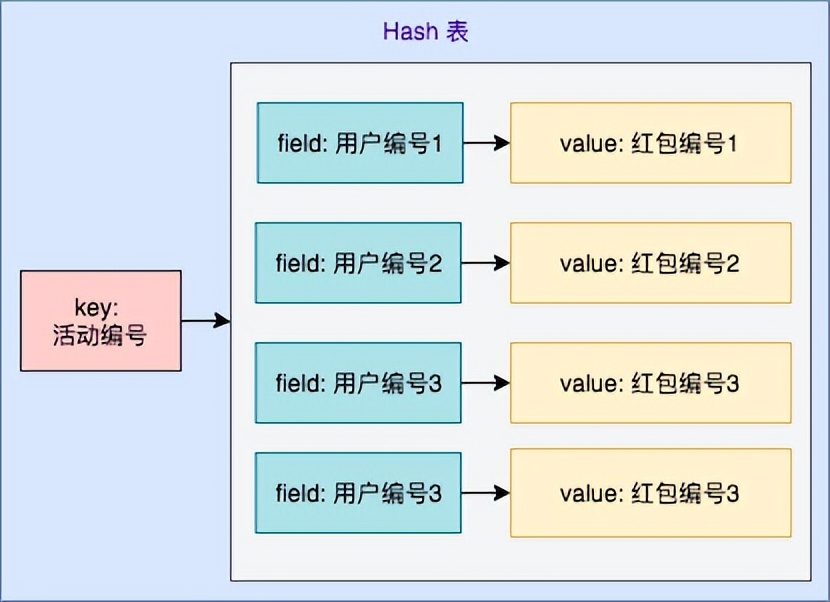 Hash 表

key:
活动编号

field: 用户编号1

value: 红包编号1

field: 用户编号2

value: 红包编号2

field: 用户编号3

value: 红包编号3

field: 用户编号3

value: 红包编号3